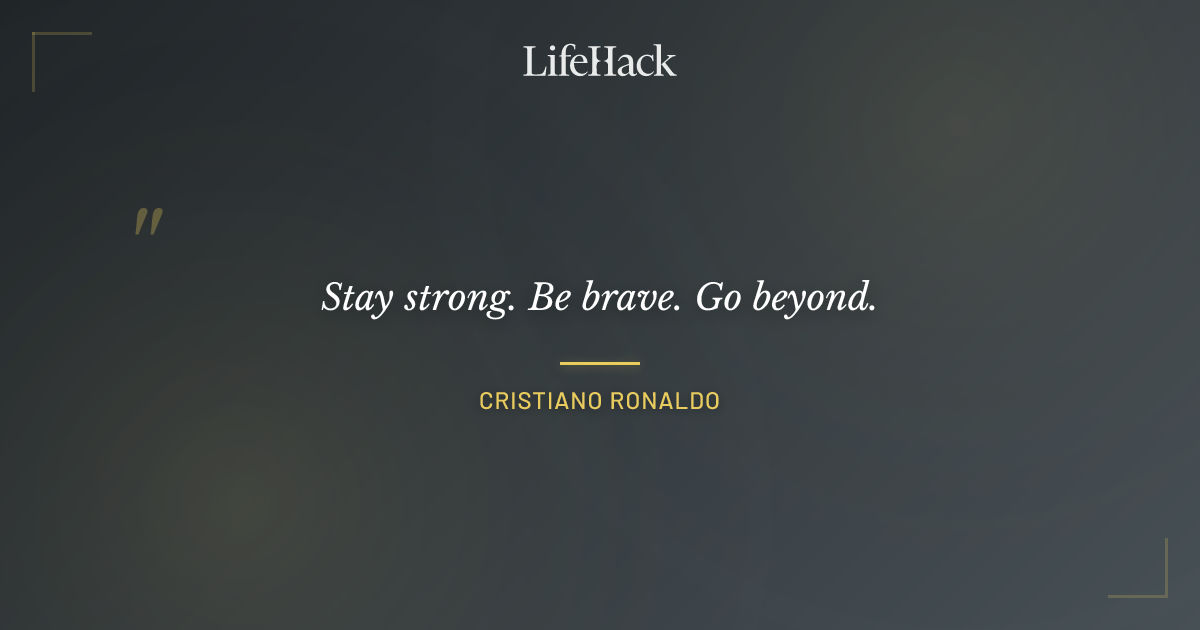 LifeHack

"

Stay strong. Be brave. Go beyond.

CRISTIANO RONALDO